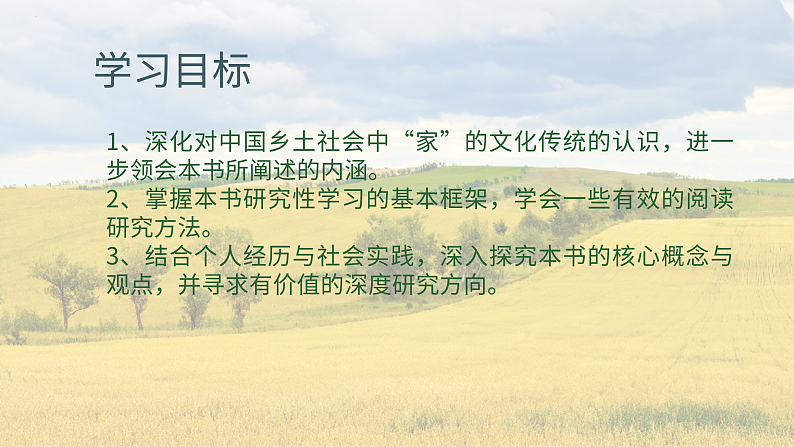 学习目标

1、深化对中国乡土社会中“家”的文化传统的认识，进一步领会本书所阐述的内涵。
2、掌握本书研究性学习的基本框架，学会一些有效的阅读研究方法。
3、结合个人经历与社会实践，深入探究本书的核心概念与观点，并寻求有价值的深度研究方向。